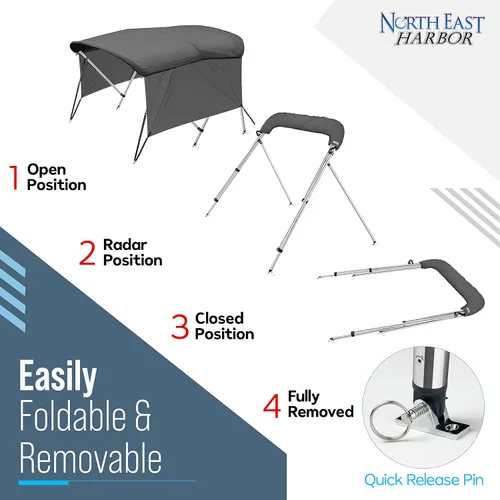 NORTH EAST HARBOR

1 Open Position

2 Radar Position

3 Closed Position

4 Fully Removed

Easily Foldable & Removable

Quick Release Pin